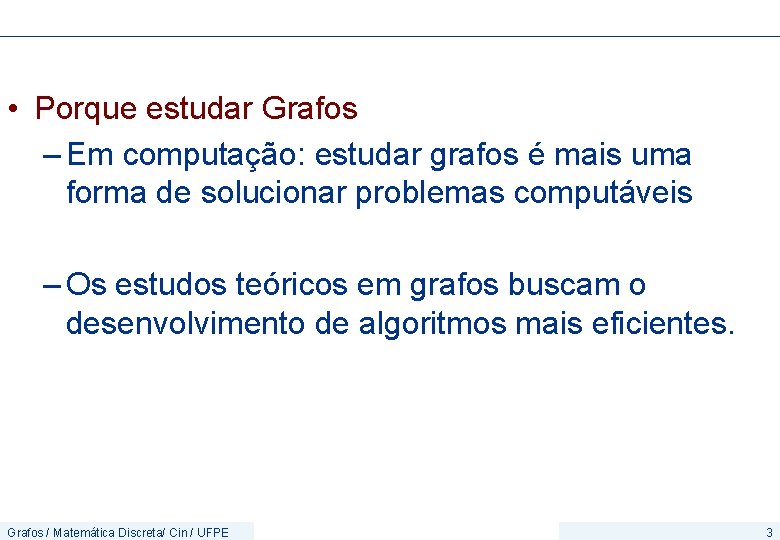 • Porque estudar Grafos

– Em computação: estudar grafos é mais uma forma de solucionar problemas computáveis

– Os estudos teóricos em grafos buscam o desenvolvimento de algoritmos mais eficientes.

Grafos / Matemática Discreta/ Cin / UFPE

3